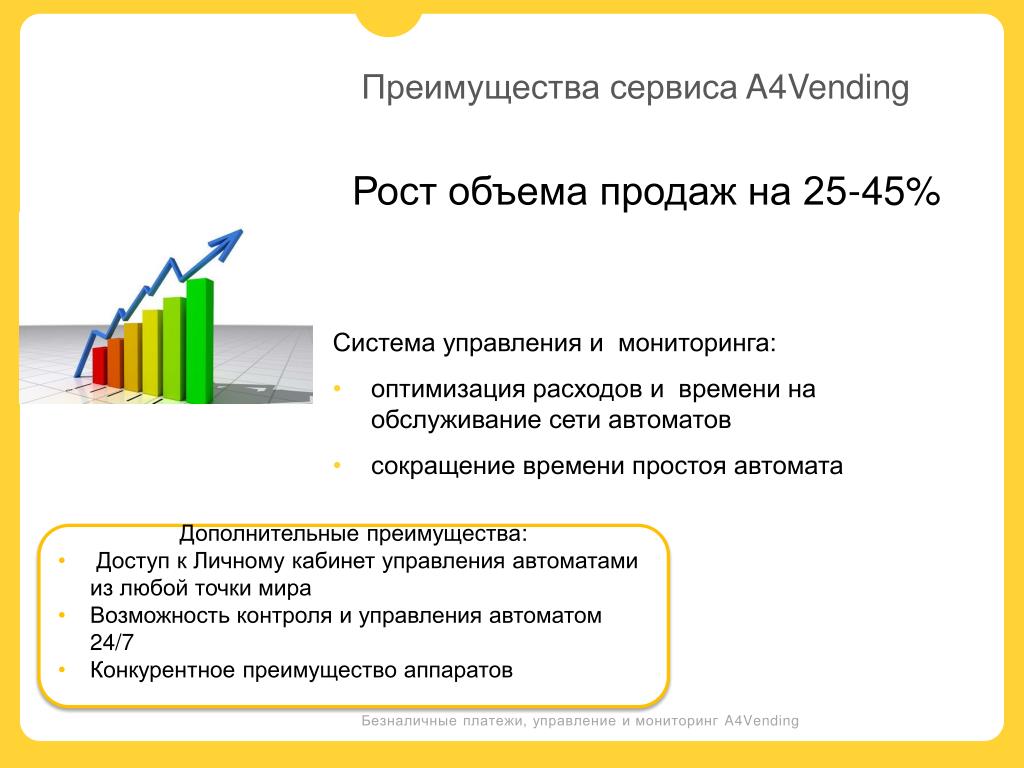 Преимущества сервиса A4Vending

Рост объема продаж на 25-45%

Система управления и мониторинга:

• оптимизация расходов и времени на обслуживание сети автоматов

• сокращение времени простоя автомата

Дополнительные преимущества:
• Доступ к Личному кабинет управления автоматами из любой точки мира
• Возможность контроля и управления автоматом 24/7
• Конкурентное преимущество аппаратов

Безналичные платежи, управление и мониторинг A4Vending